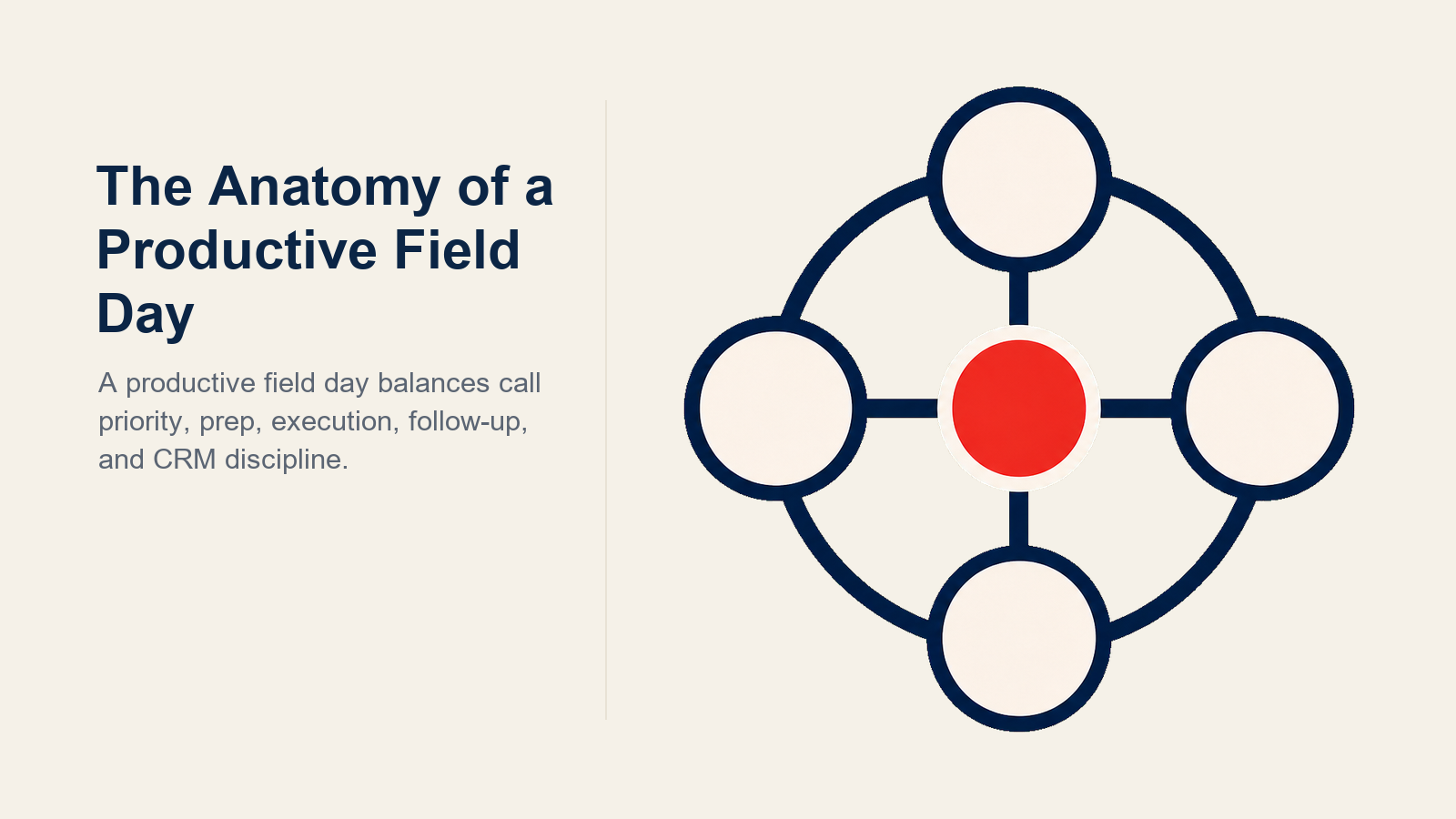 The Anatomy of a Productive Field Day

A productive field day balances call priority, prep, execution, follow-up, and CRM discipline.